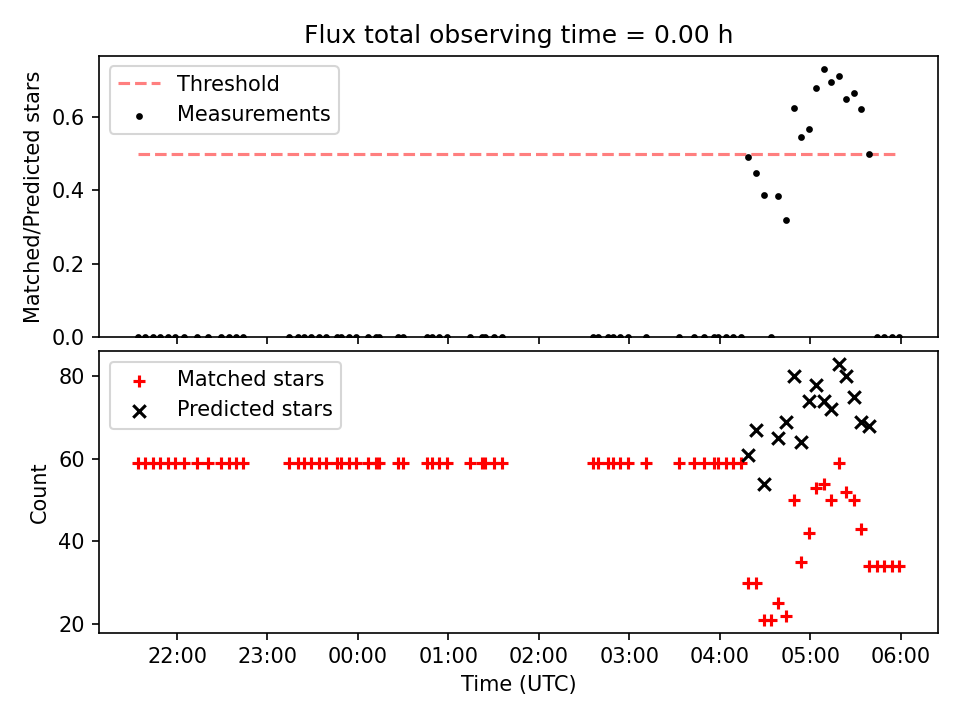 Flux total observing time = 0.00 h

Threshold
Measurements

Matched/Predicted stars

0.6
0.4
0.2
0.0

Matched stars
Predicted stars

Count

80
60
40
20

22:00
23:00
00:00
01:00
02:00
03:00
04:00
05:00
06:00

Time (UTC)